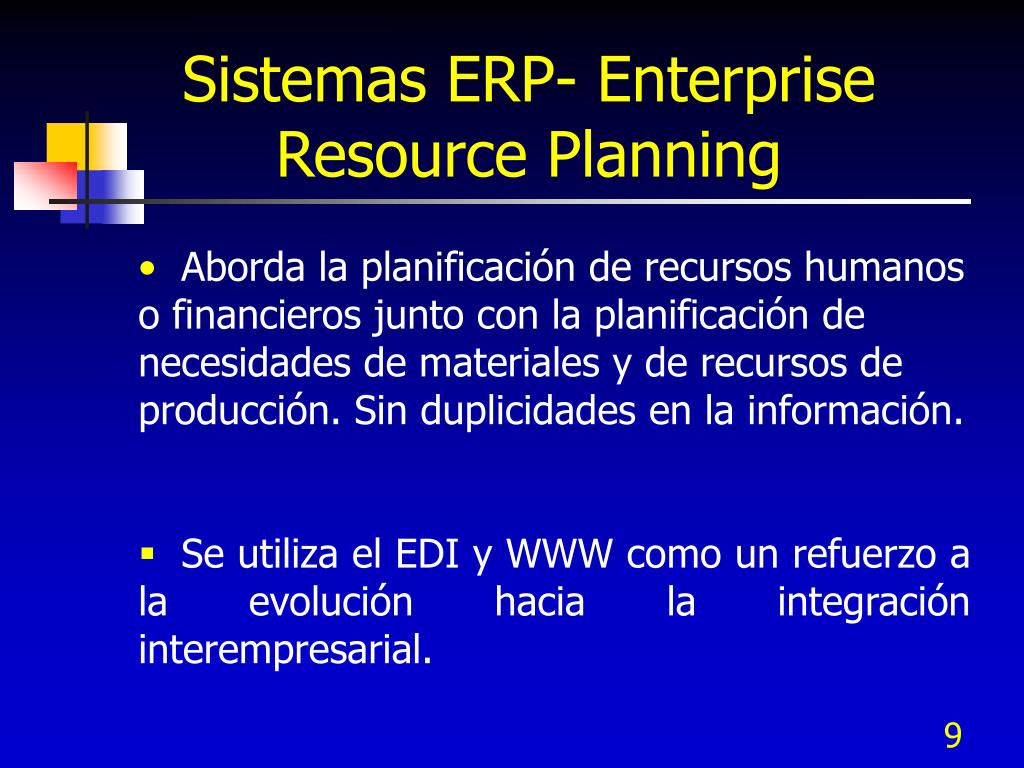 Sistemas ERP- Enterprise Resource Planning

• Aborda la planificación de recursos humanos o financieros junto con la planificación de necesidades de materiales y de recursos de producción. Sin duplicidades en la información.

▪ Se utiliza el EDI y WWW como un refuerzo a la evolución hacia la integración interempresarial.

9